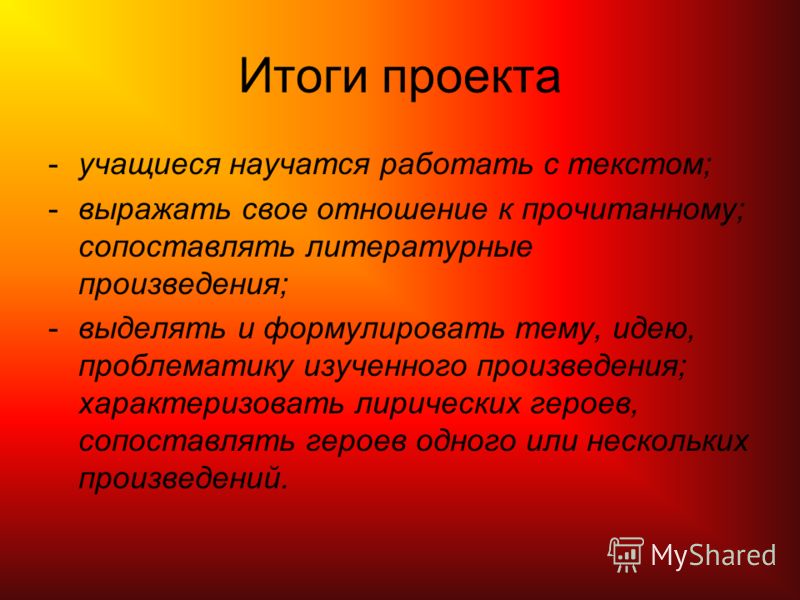 Итоги проекта

- учащиеся научатся работать с текстом;
- выражать свое отношение к прочитанному; сопоставлять литературные произведения;
- выделять и формулировать тему, идею, проблематику изученного произведения; характеризовать лирических героев, сопоставлять героев одного или нескольких произведений.

MyShared